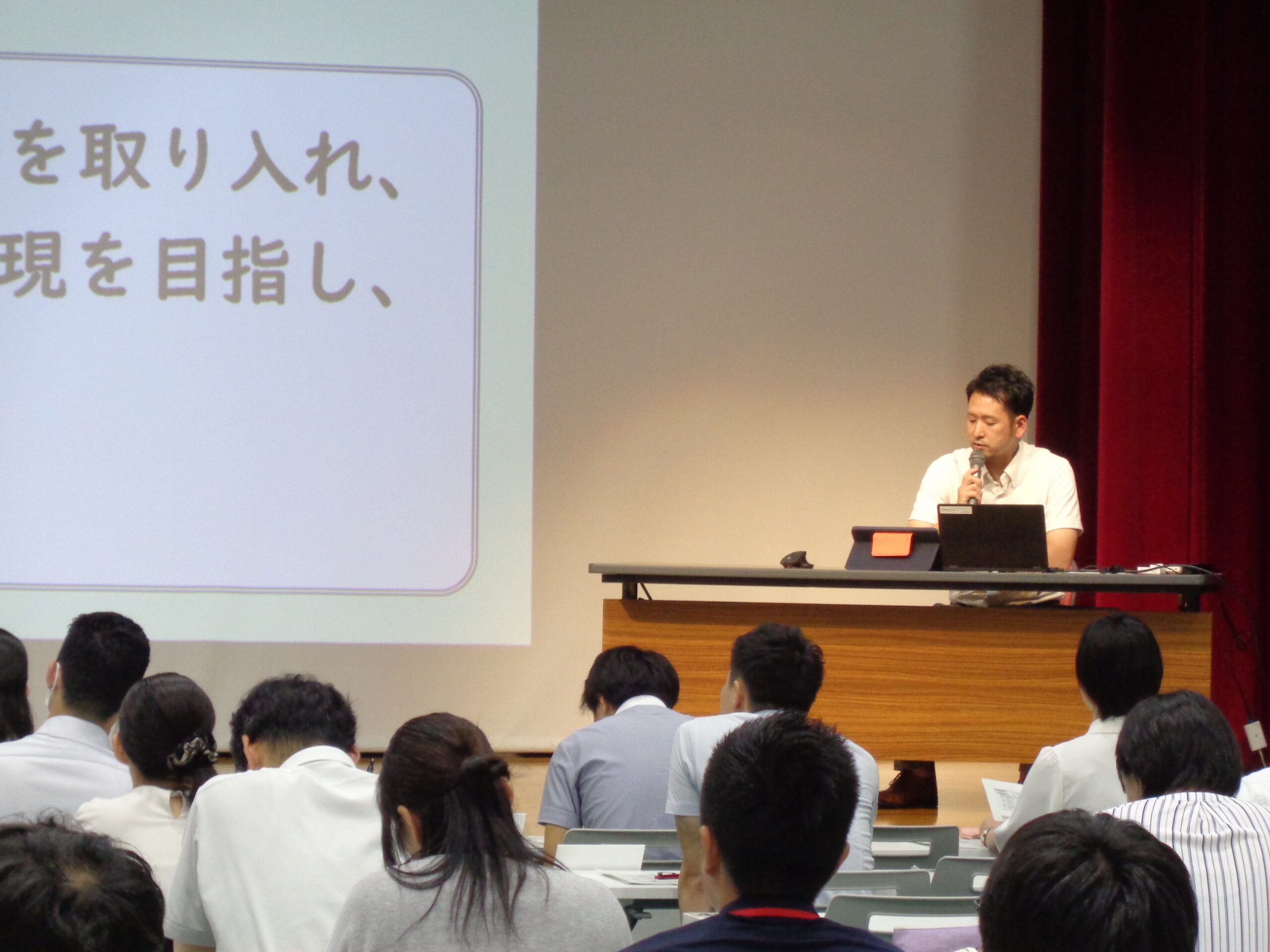 を取り入れ、
現を目指し、